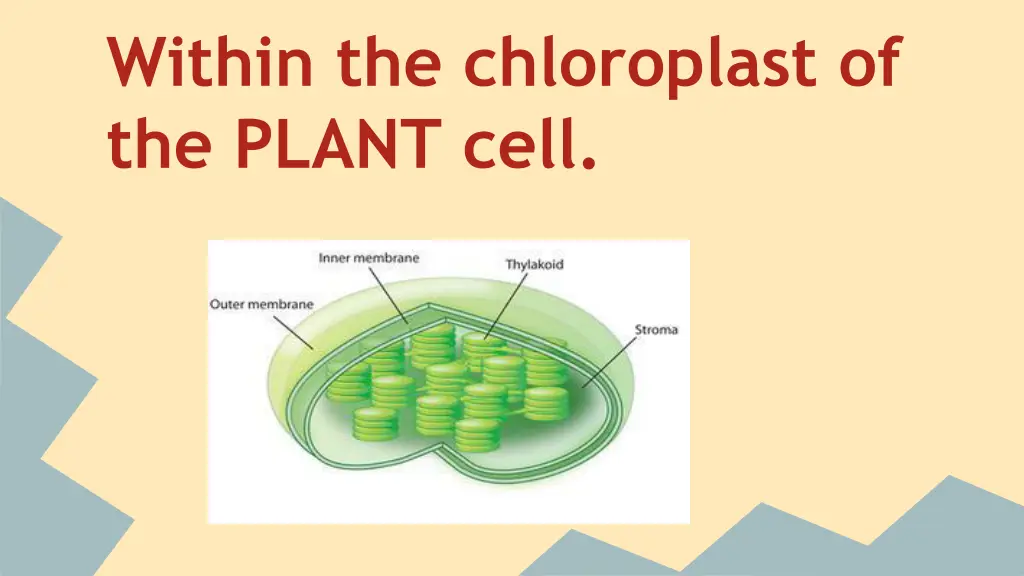 Within the chloroplast of the PLANT cell.

Inner membrane
Thylakoid
Outer membrane
Stroma